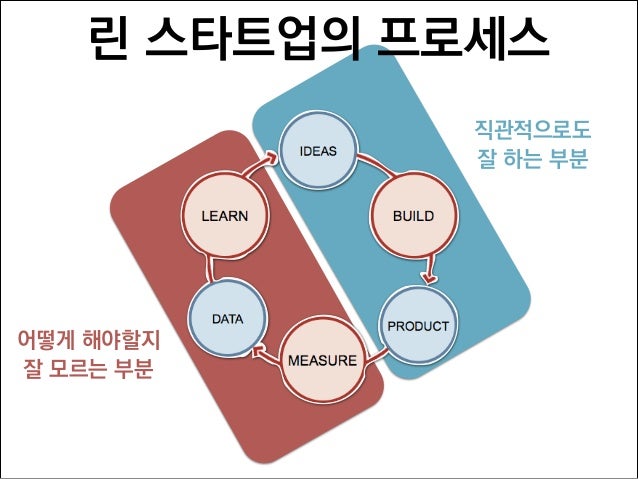 린 스타트업의 프로세스

직관적으로도
잘 하는 부분

IDEAS

BUILD

PRODUCT

MEASURE

DATA

LEARN

어떻게 해야할지
잘 모르는 부분